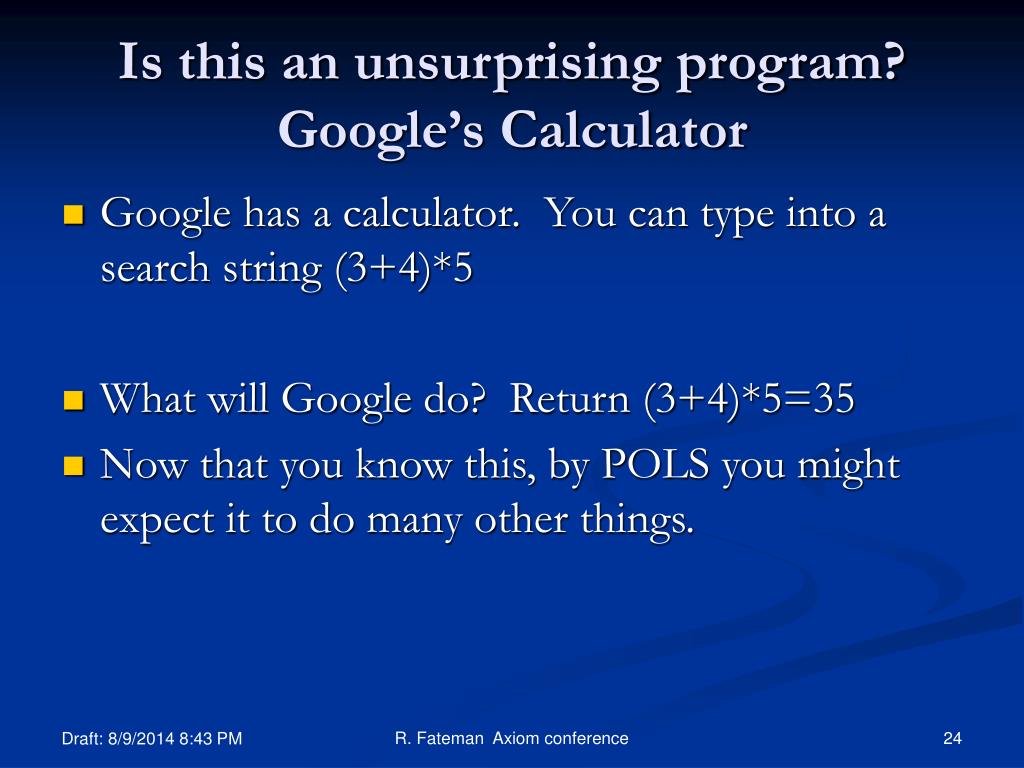 Is this an unsurprising program? Google's Calculator

Google has a calculator. You can type into a search string (3+4)*5

What will Google do? Return (3+4)*5=35

Now that you know this, by POLS you might expect it to do many other things.

Draft: 8/9/2014 8:43 PM

R. Fateman Axiom conference

24